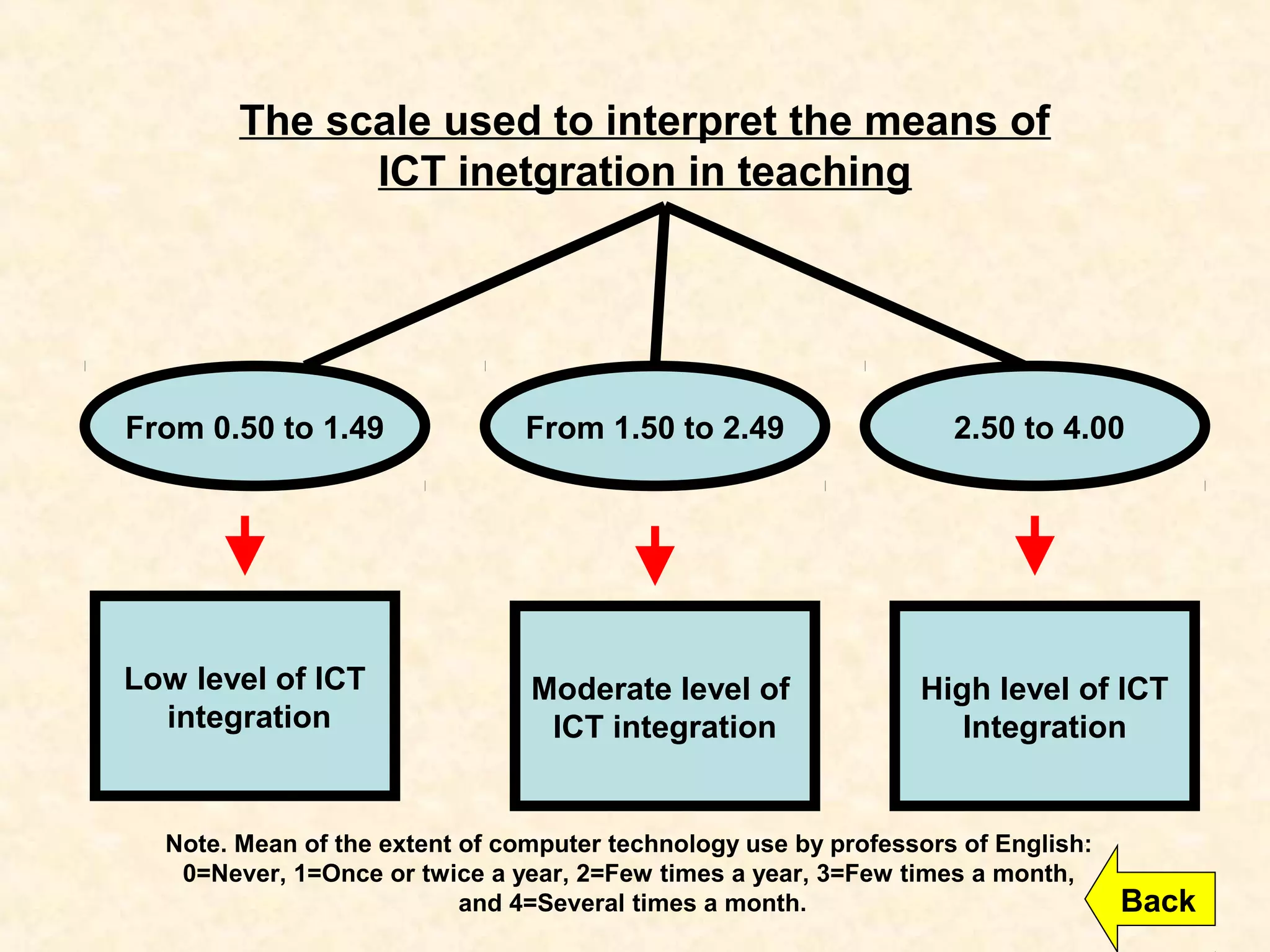 The scale used to interpret the means of ICT inetgration in teaching

From 0.50 to 1.49

From 1.50 to 2.49

2.50 to 4.00

Low level of ICT integration

Moderate level of ICT integration

High level of ICT Integration

Note. Mean of the extent of computer technology use by professors of English: 0=Never, 1=Once or twice a year, 2=Few times a year, 3=Few times a month, and 4=Several times a month.

Back